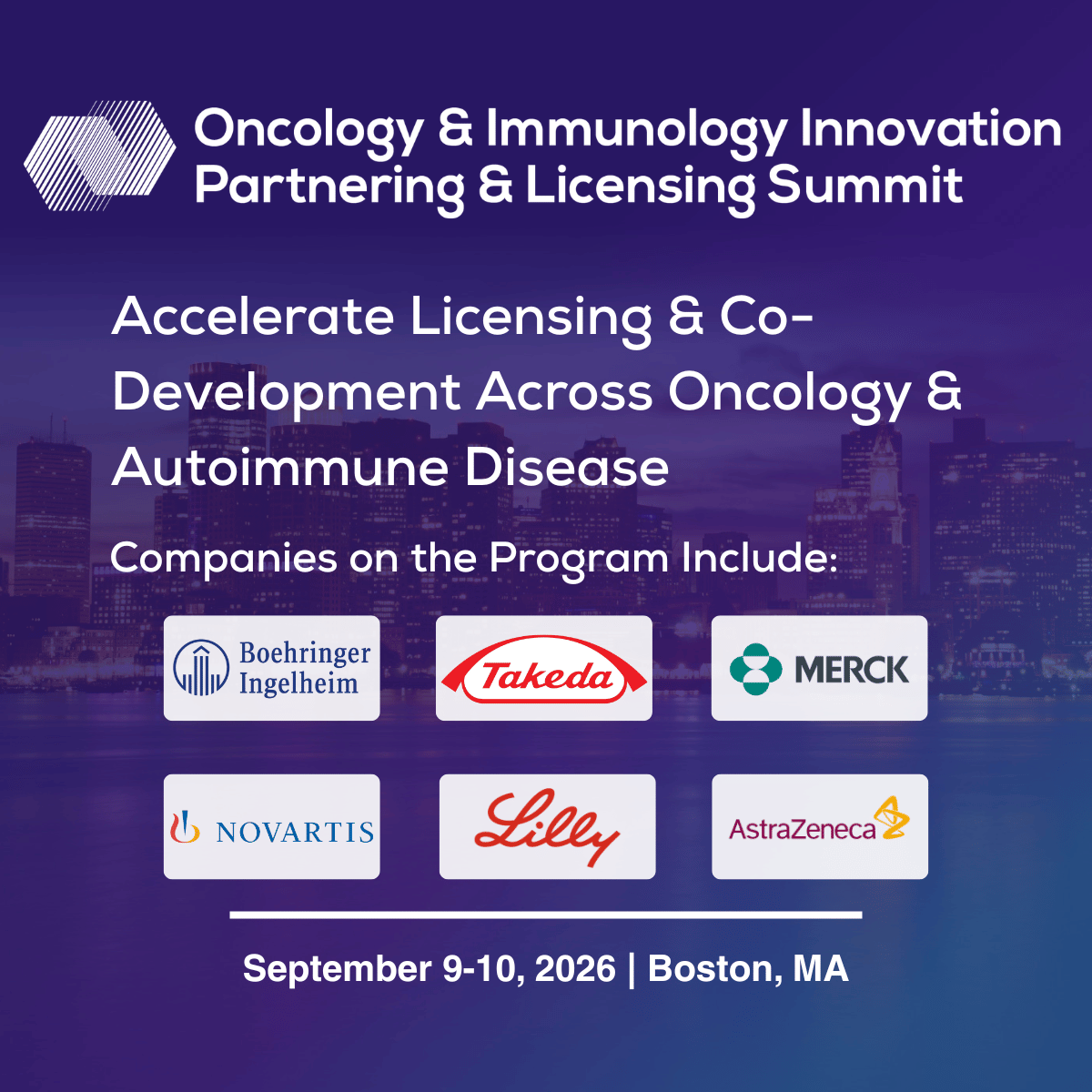 Oncology & Immunology Innovation Partnering & Licensing Summit

Accelerate Licensing & Co-Development Across Oncology & Autoimmune Disease

Companies on the Program Include:

Boehringer Ingelheim

Takeda

MERCK

NOVARTIS

Lilly

AstraZeneca

September 9-10, 2026 | Boston, MA